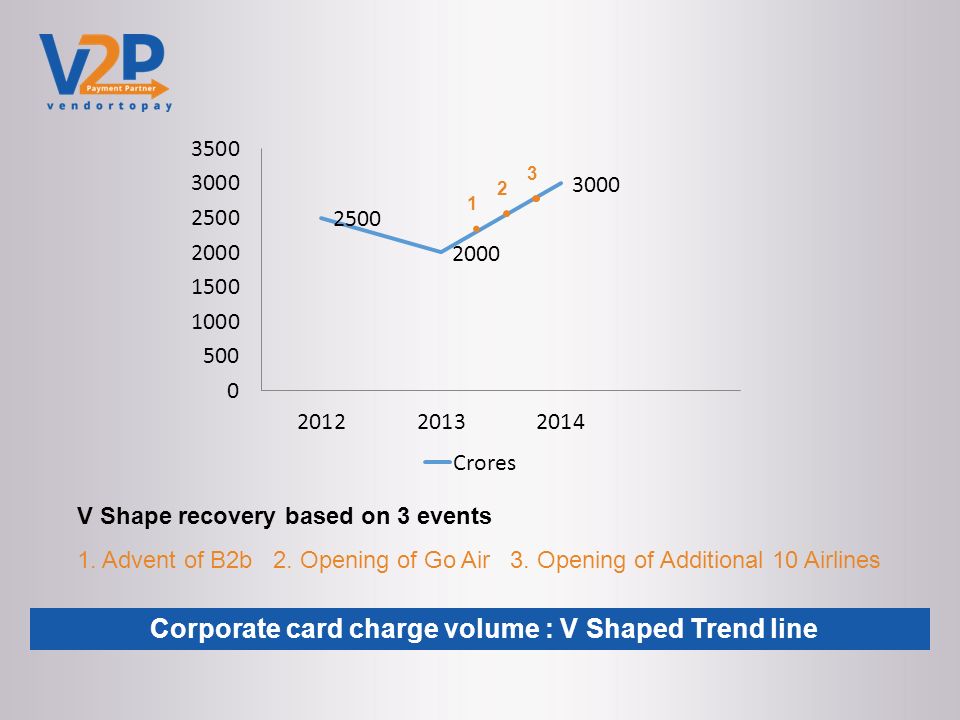 V2P
Payment Partner
vendortopay

3500
3000
2500
2000
1500
1000
500
0

2500
2000
3000
1
2
3

2012 2013 2014

Crores

V Shape recovery based on 3 events

1. Advent of B2b 2. Opening of Go Air 3. Opening of Additional 10 Airlines

Corporate card charge volume : V Shaped Trend line